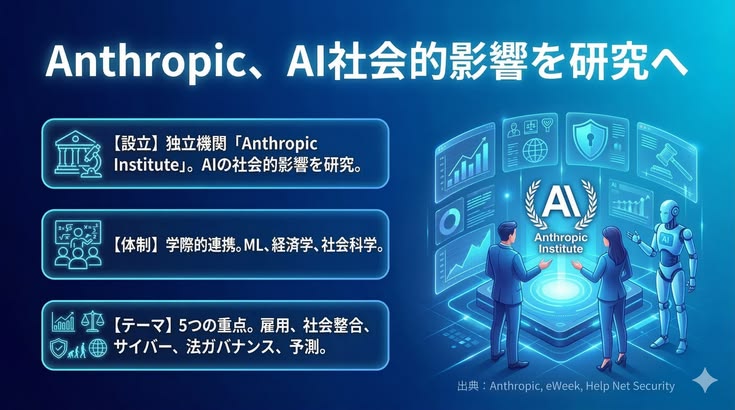 Anthropic、AI社会的影響を研究へ

【設立】独立機関「Anthropic Institute」。AIの社会的影響を研究。

【体制】学際的連携。ML、経済学、社会科学。

【テーマ】5つの重点。雇用、社会整合、サイバー、法ガバナンス、予測。

AI
Anthropic Institute

AI

出典：Anthropic, eWeek, Help Net Security